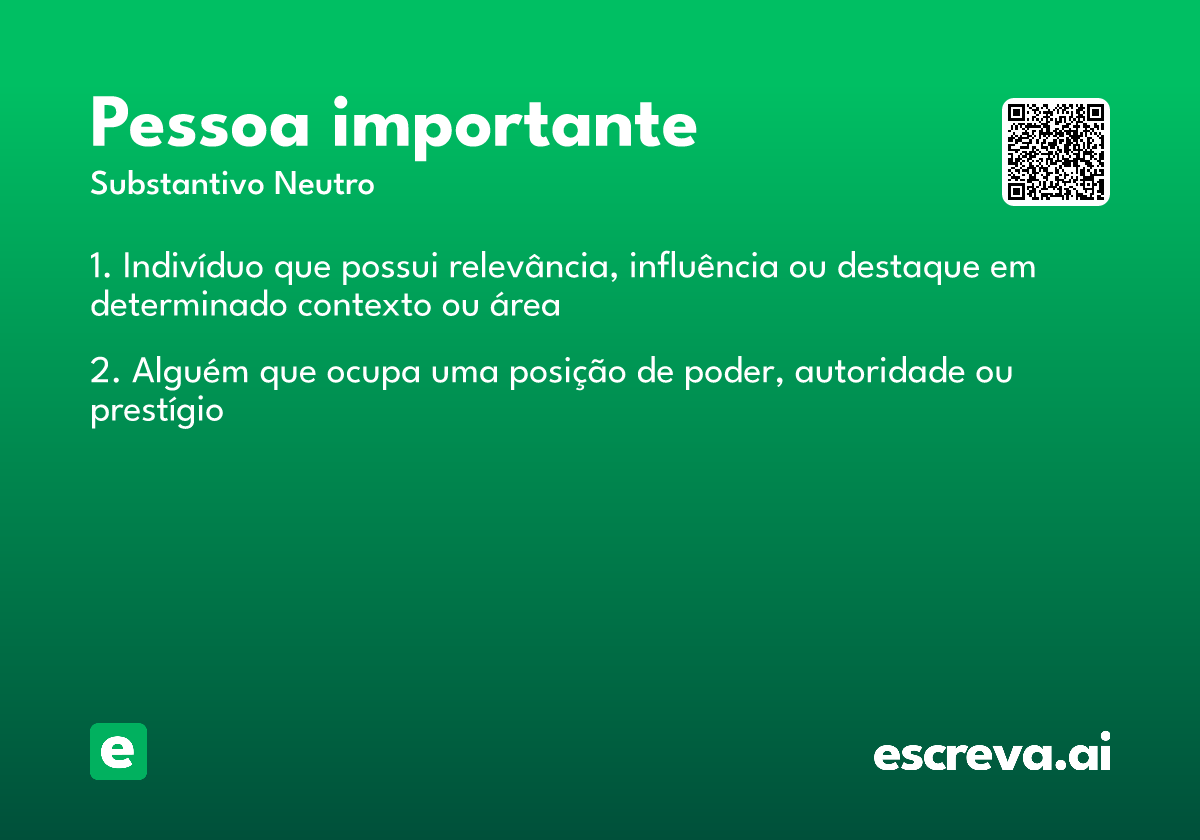 Pessoa importante
Substantivo Neutro

1. Indivíduo que possui relevância, influência ou destaque em determinado contexto ou área

2. Alguém que ocupa uma posição de poder, autoridade ou prestígio

e

escreva.ai